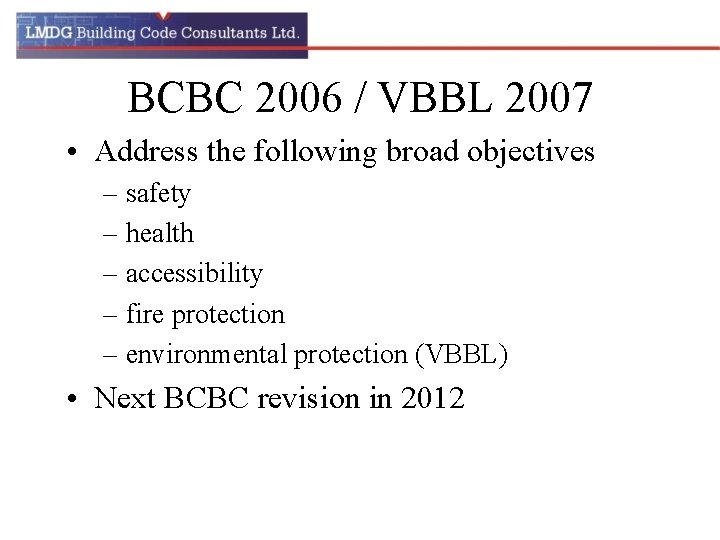 LMDG Building Code Consultants Ltd.

BCBC 2006 / VBBL 2007

• Address the following broad objectives
– safety
– health
– accessibility
– fire protection
– environmental protection (VBBL)

• Next BCBC revision in 2012